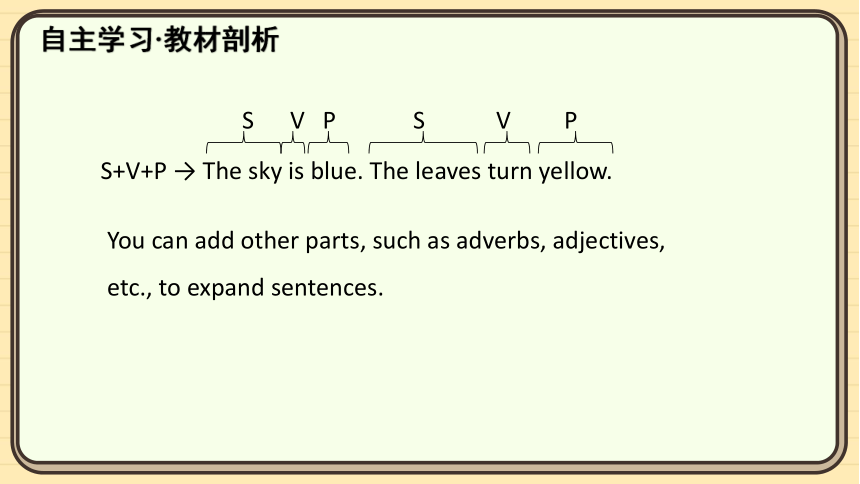 自主学习·教材剖析

S V P S V P

S+V+P → The sky is blue. The leaves turn yellow.

You can add other parts, such as adverbs, adjectives, etc., to expand sentences.